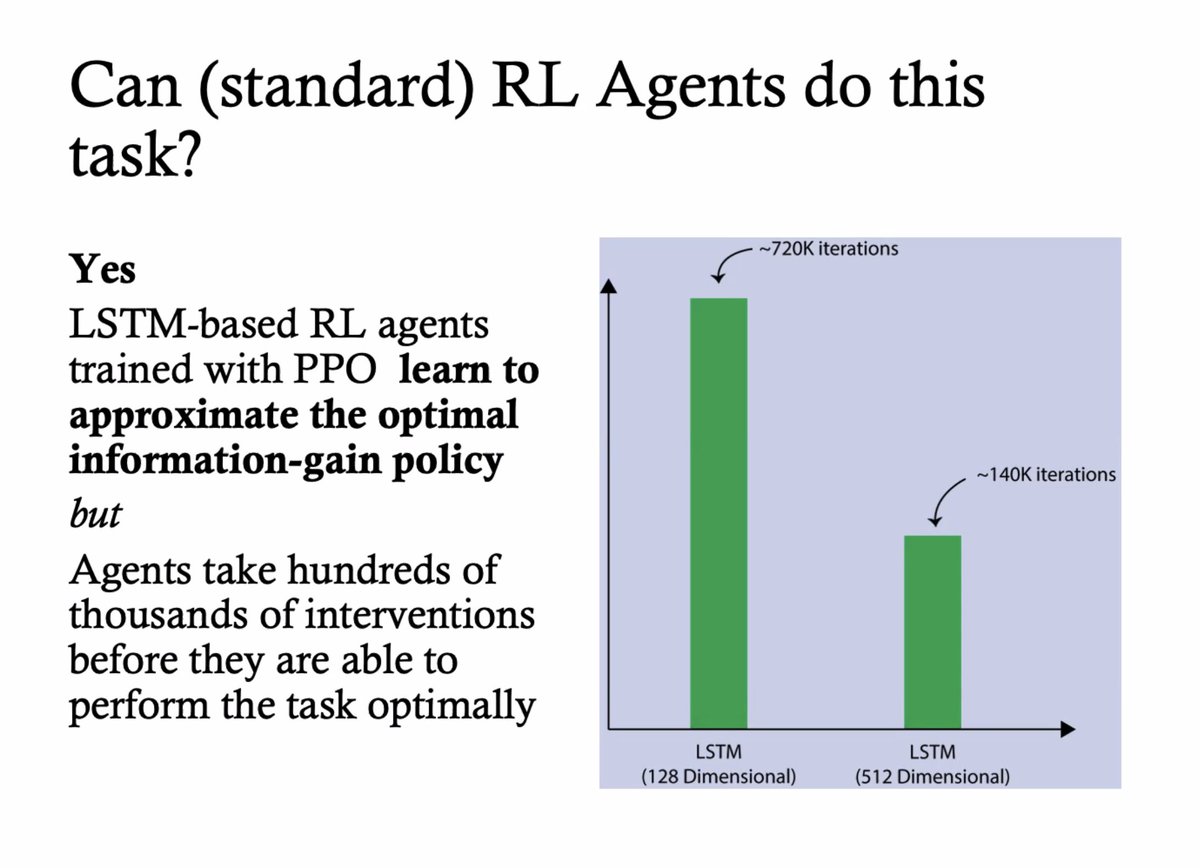 Can (standard) RL Agents do this task?

Yes

LSTM-based RL agents trained with PPO learn to approximate the optimal information-gain policy

but

Agents take hundreds of thousands of interventions before they are able to perform the task optimally

~720K iterations

~140K iterations

LSTM
(128 Dimensional)

LSTM
(512 Dimensional)